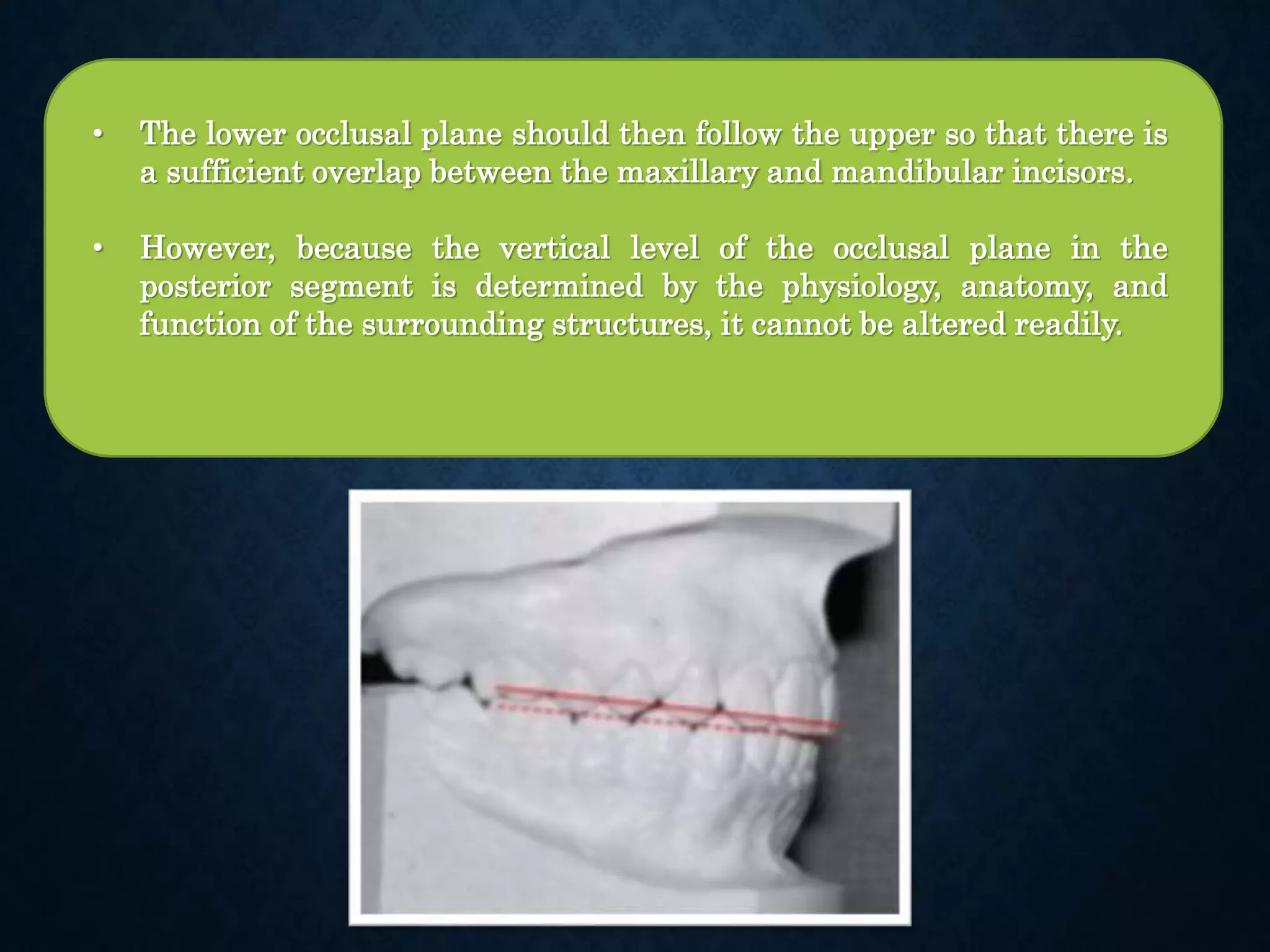 • The lower occlusal plane should then follow the upper so that there is a sufficient overlap between the maxillary and mandibular incisors.

• However, because the vertical level of the occlusal plane in the posterior segment is determined by the physiology, anatomy, and function of the surrounding structures, it cannot be altered readily.